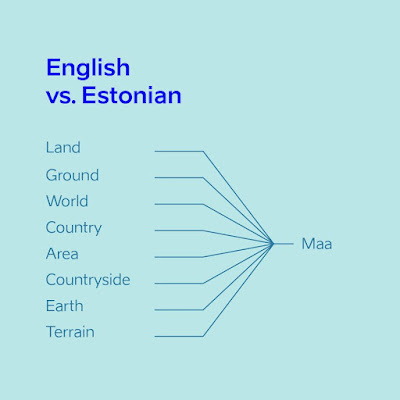 English
vs. Estonian

Land
Ground
World
Country
Area
Countryside
Earth
Terrain

Maa